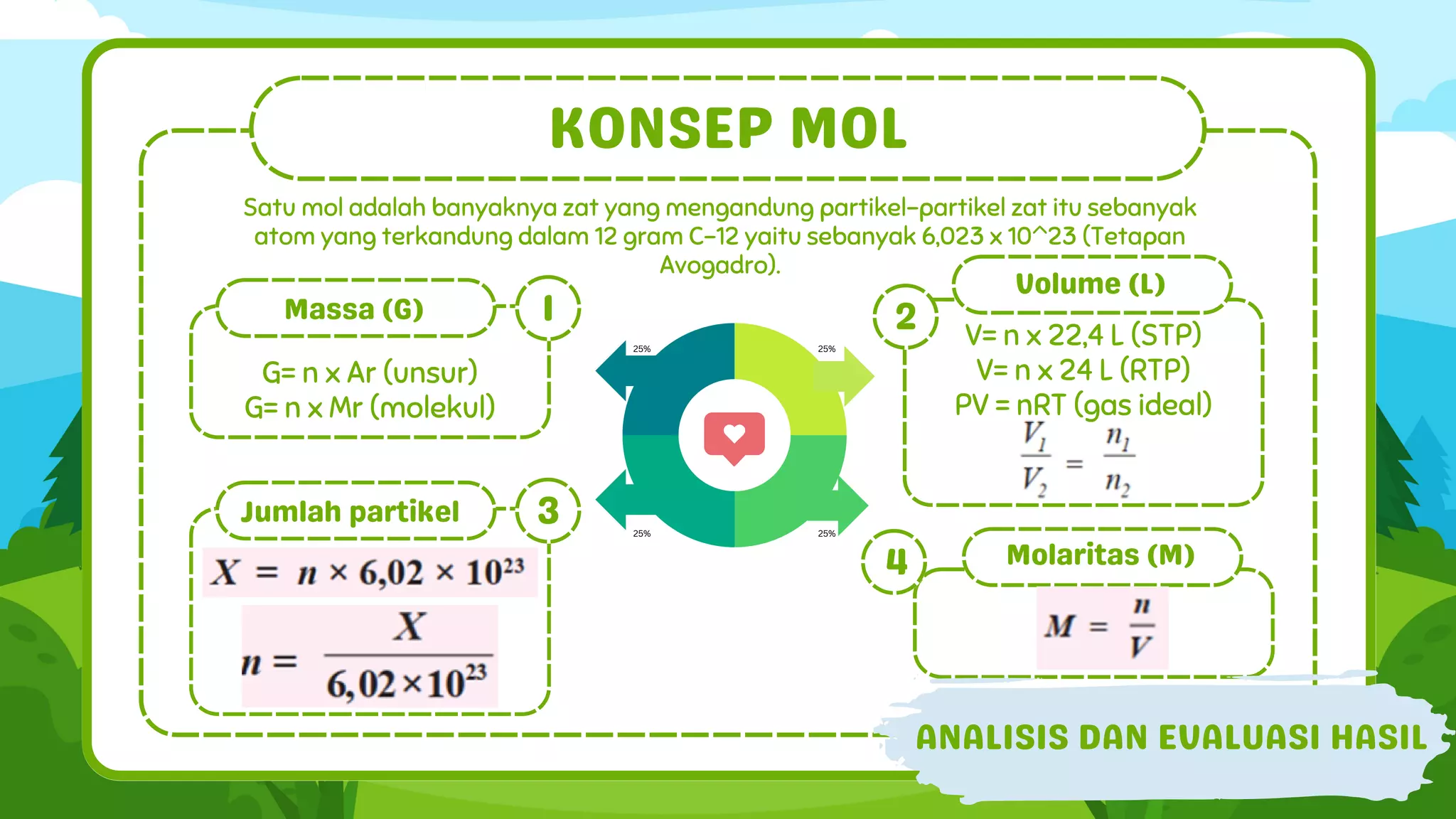 KONSEP MOL

Satu mol adalah banyaknya zat yang mengandung partikel-partikel zat itu sebanyak atom yang terkandung dalam 12 gram C-12 yaitu sebanyak 6,023 x 10^23 (Tetapan Avogadro).

Massa (G)

1

G= n x Ar (unsur)
G= n x Mr (molekul)

25%

25%

25%

25%

2

Volume (L)

V= n x 22,4 L (STP)
V= n x 24 L (RTP)
PV = nRT (gas ideal)

$\frac{V_1}{V_2} = \frac{n_1}{n_2}$

Jumlah partikel

3

$X = n \times 6,02 \times 10^{23}$

$n = \frac{X}{6,02 \times 10^{23}}$

4

Molaritas (M)

$M = \frac{n}{V}$

ANALISIS DAN EVALUASI HASIL